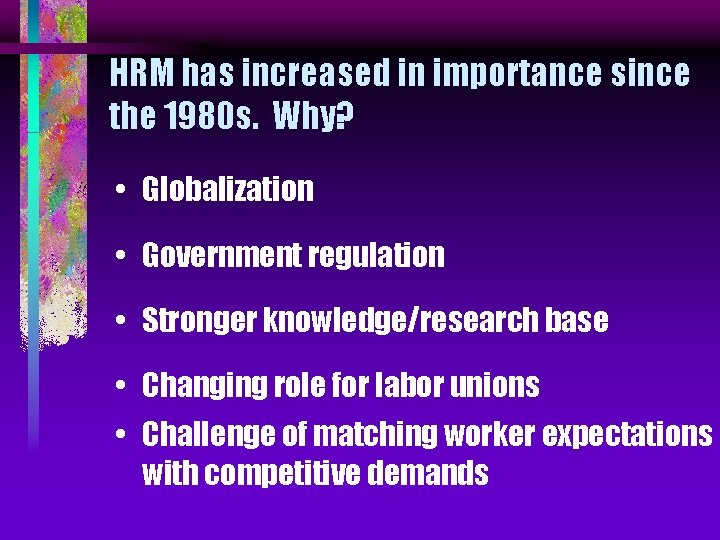 HRM has increased in importance since the 1980s. Why?

• Globalization

• Government regulation

• Stronger knowledge/research base

• Changing role for labor unions

• Challenge of matching worker expectations with competitive demands